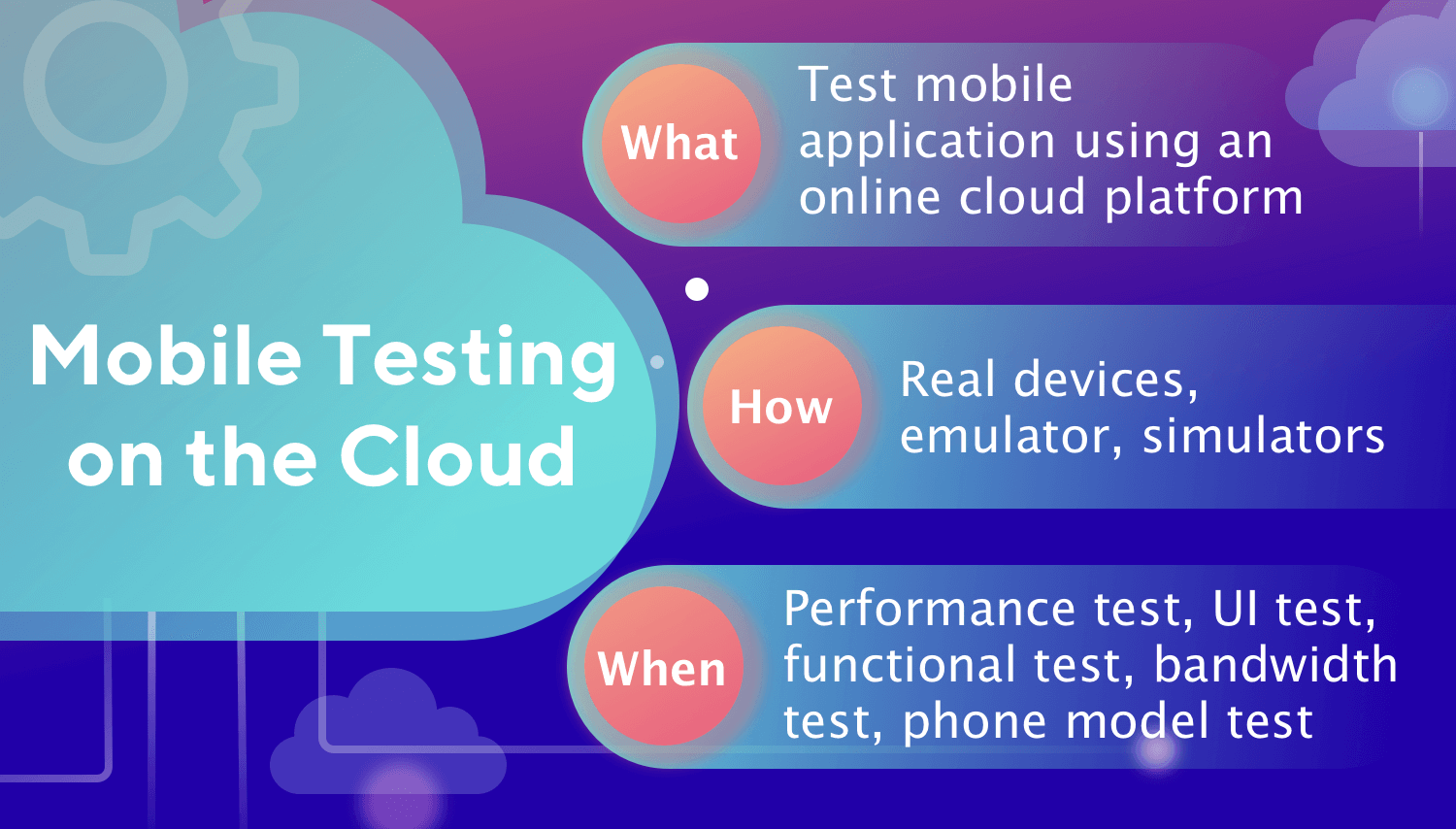 Mobile Testing on the Cloud

What

Test mobile application using an online cloud platform

How

Real devices, emulator, simulators

When

Performance test, UI test, functional test, bandwidth test, phone model test